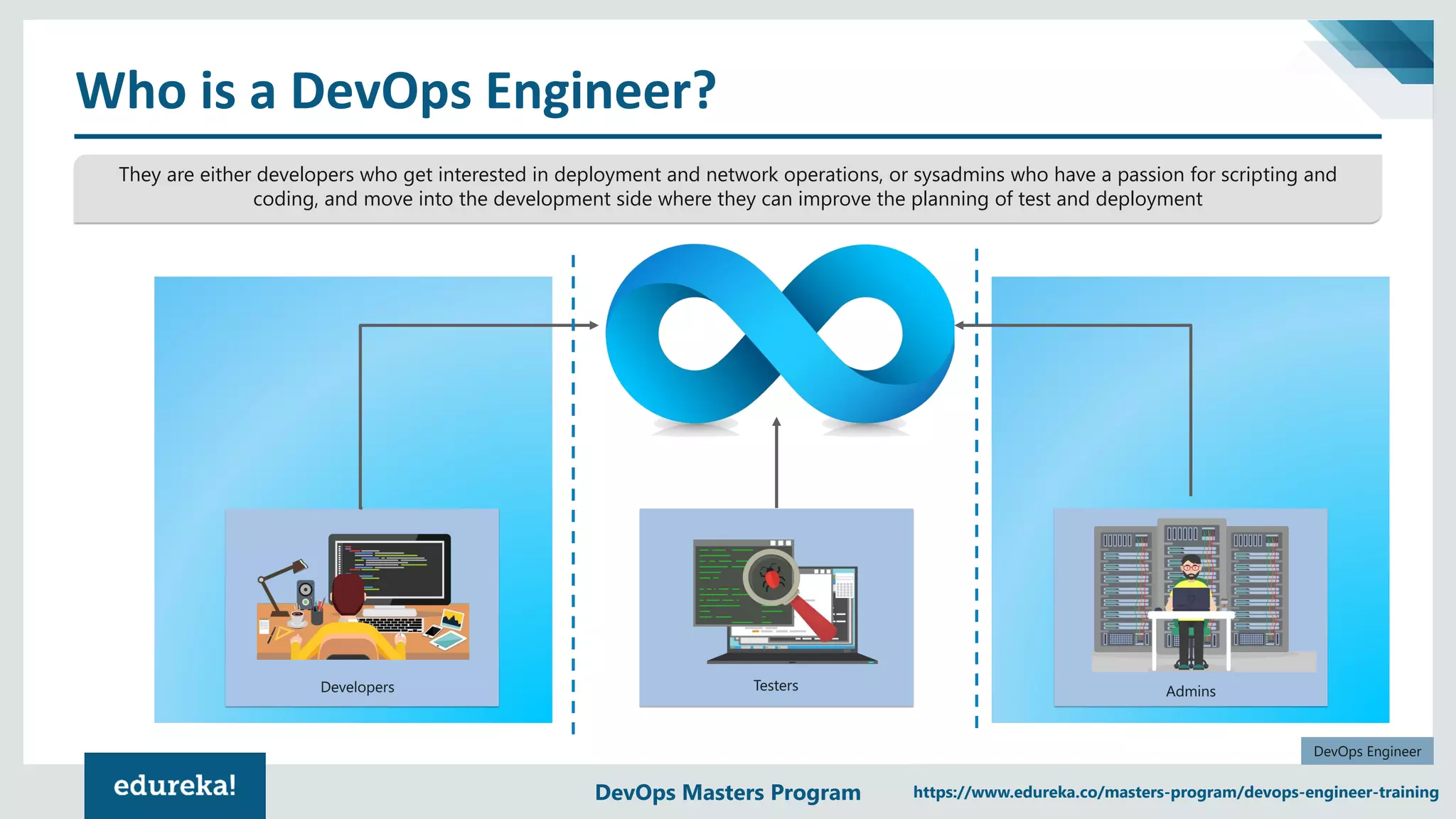 Who is a DevOps Engineer?

They are either developers who get interested in deployment and network operations, or sysadmins who have a passion for scripting and coding, and move into the development side where they can improve the planning of test and deployment

Developers

Testers

Admins

DevOps Engineer

edureka!

DevOps Masters Program

https://www.edureka.co/masters-program/devops-engineer-training